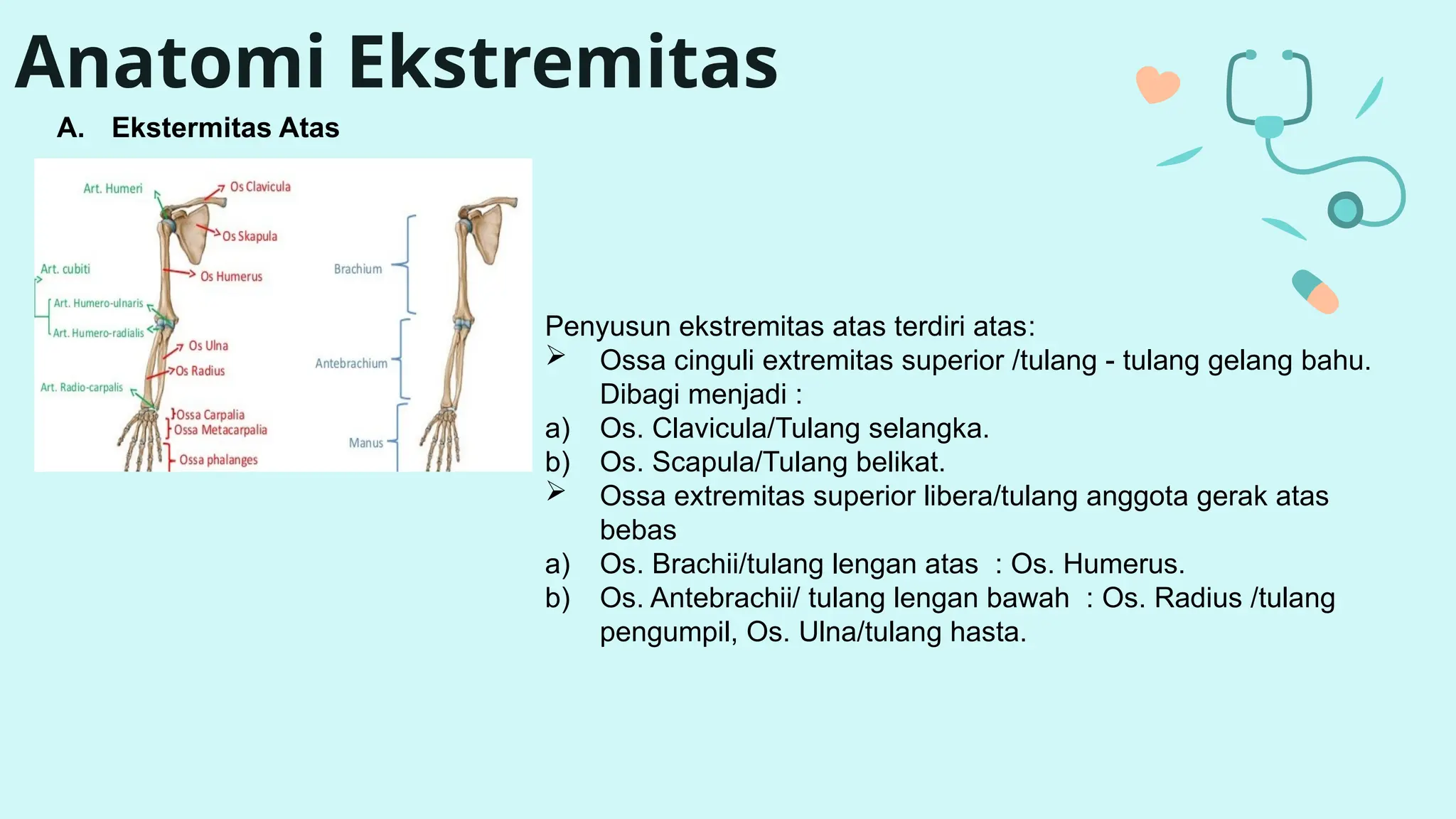 Anatomi Ekstremitas

A. Ekstermitas Atas

Art. Humeri
Os Clavicula
Os Skapula
Art. cubiti
Os Humerus
Art. Humero-ulnaris
Art. Humero-radialis
Os Ulna
Os Radius
Art. Radio-carpalis
Ossa Carpalia
Ossa Metacarpalia
Ossa phalanges
Brachium
Antebrachium
Manus

Penyusun ekstremitas atas terdiri atas:
➢ Ossa cinguli extremitas superior /tulang - tulang gelang bahu. Dibagi menjadi :
a) Os. Clavicula/Tulang selangka.
b) Os. Scapula/Tulang belikat.
➢ Ossa extremitas superior libera/tulang anggota gerak atas bebas
a) Os. Brachii/tulang lengan atas : Os. Humerus.
b) Os. Antebrachii/ tulang lengan bawah : Os. Radius /tulang pengumpil, Os. Ulna/tulang hasta.